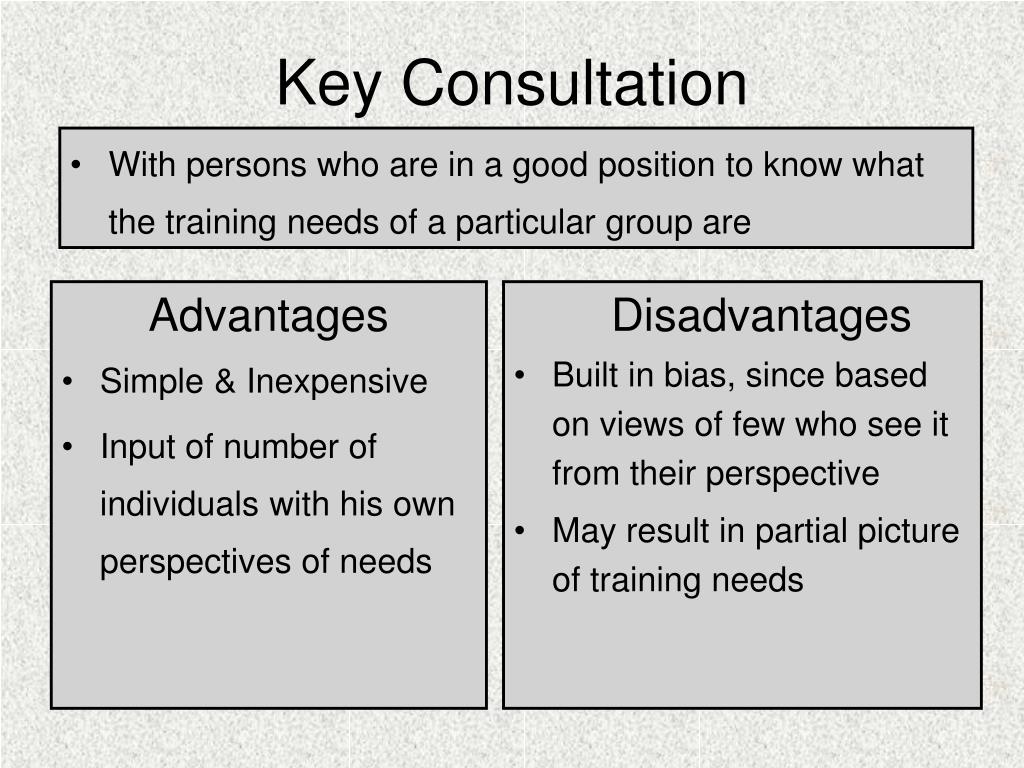 Key Consultation

• With persons who are in a good position to know what the training needs of a particular group are

Advantages

• Simple & Inexpensive
• Input of number of individuals with his own perspectives of needs

Disadvantages

• Built in bias, since based on views of few who see it from their perspective
• May result in partial picture of training needs